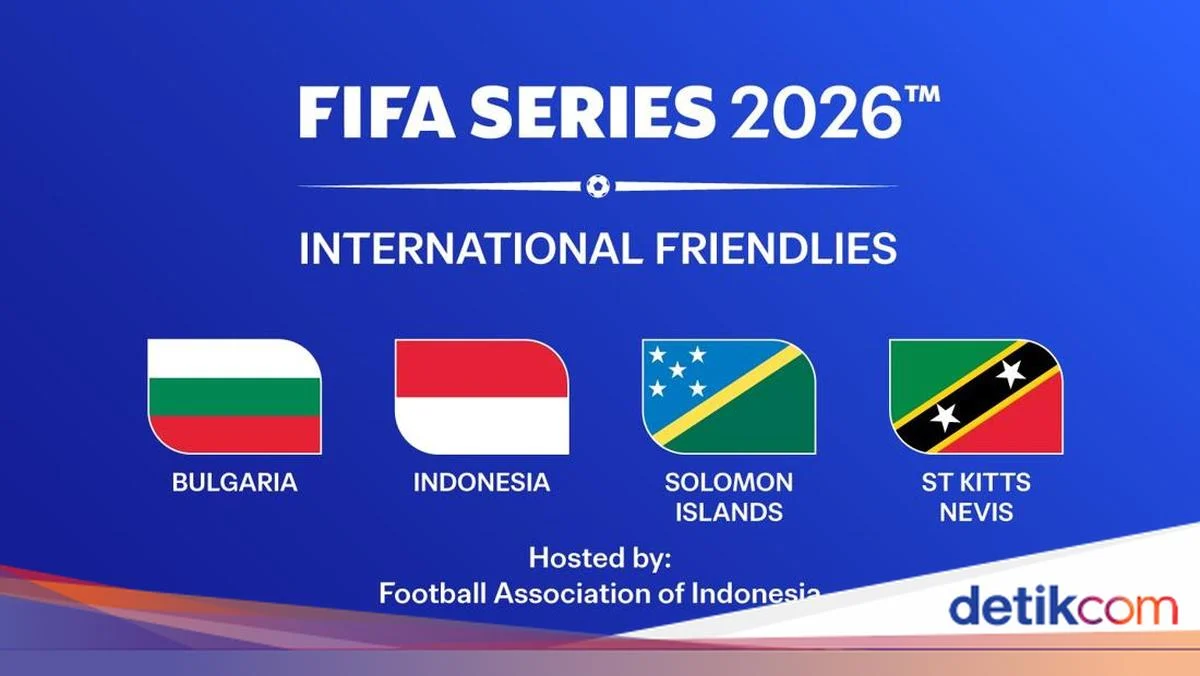 FIFA SERIES 2026™

INTERNATIONAL FRIENDLIES

BULGARIA

INDONESIA

SOLOMON ISLANDS

ST KITTS NEVIS

Hosted by:
Football Association of Indonesia

detikcom